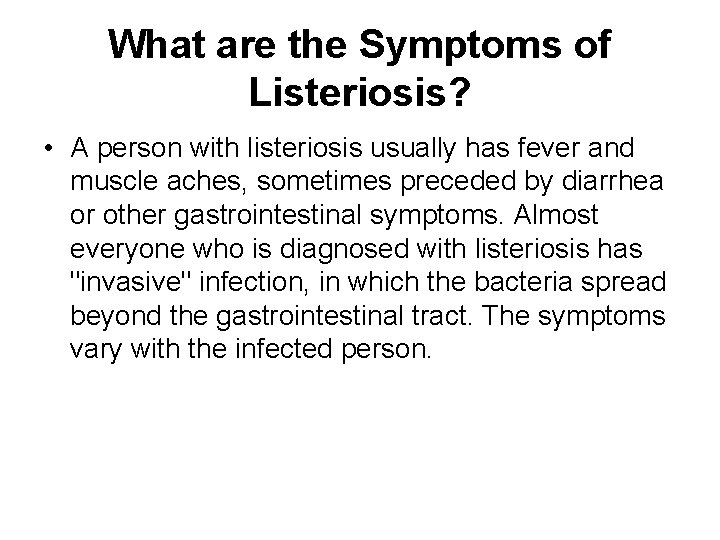 What are the Symptoms of Listeriosis?

• A person with listeriosis usually has fever and muscle aches, sometimes preceded by diarrhea or other gastrointestinal symptoms. Almost everyone who is diagnosed with listeriosis has "invasive" infection, in which the bacteria spread beyond the gastrointestinal tract. The symptoms vary with the infected person.